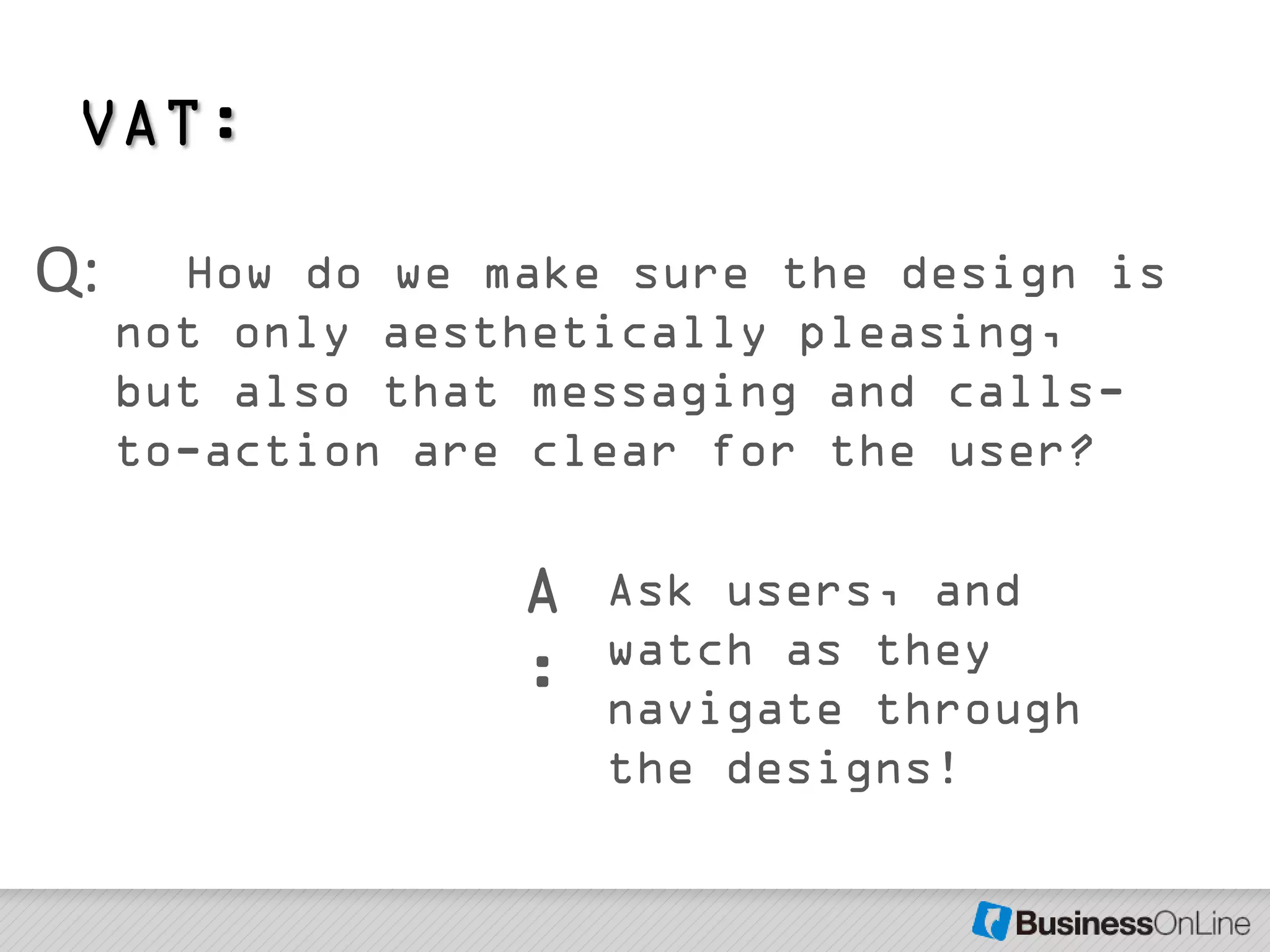 VAT:

Q: How do we make sure the design is not only aesthetically pleasing, but also that messaging and calls-to-action are clear for the user?

A: Ask users, and watch as they navigate through the designs!

BusinessOnLine